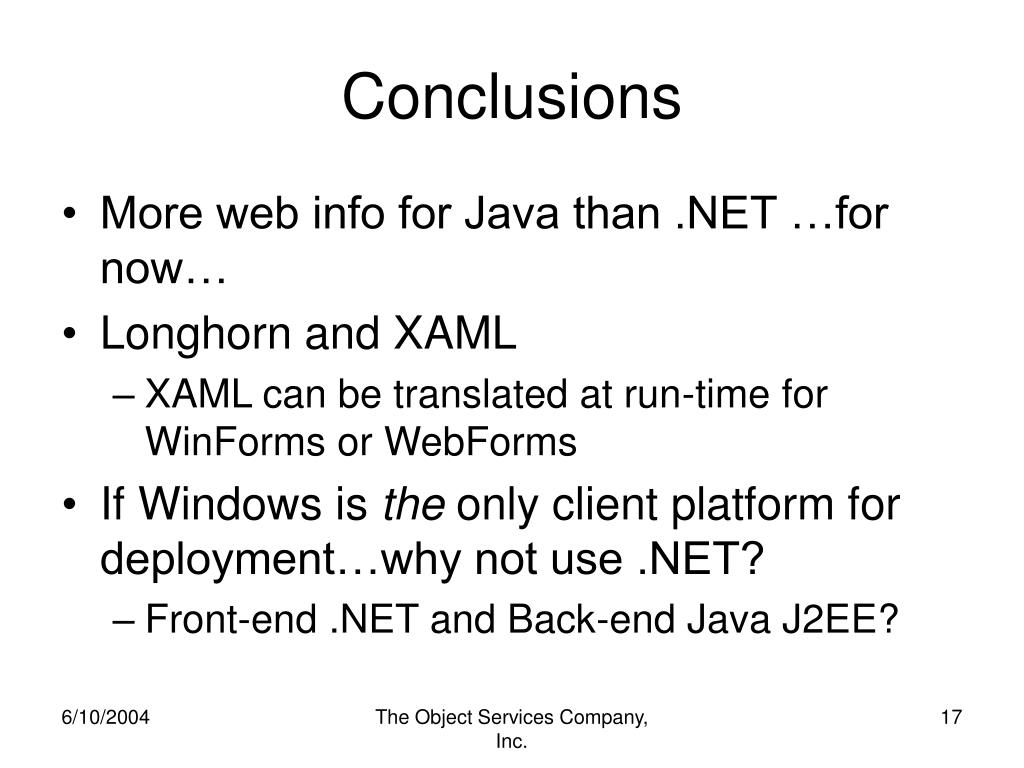 Conclusions

• More web info for Java than .NET …for now…
• Longhorn and XAML
– XAML can be translated at run-time for WinForms or WebForms
• If Windows is the only client platform for deployment…why not use .NET?
– Front-end .NET and Back-end Java J2EE?

6/10/2004

The Object Services Company, Inc.

17